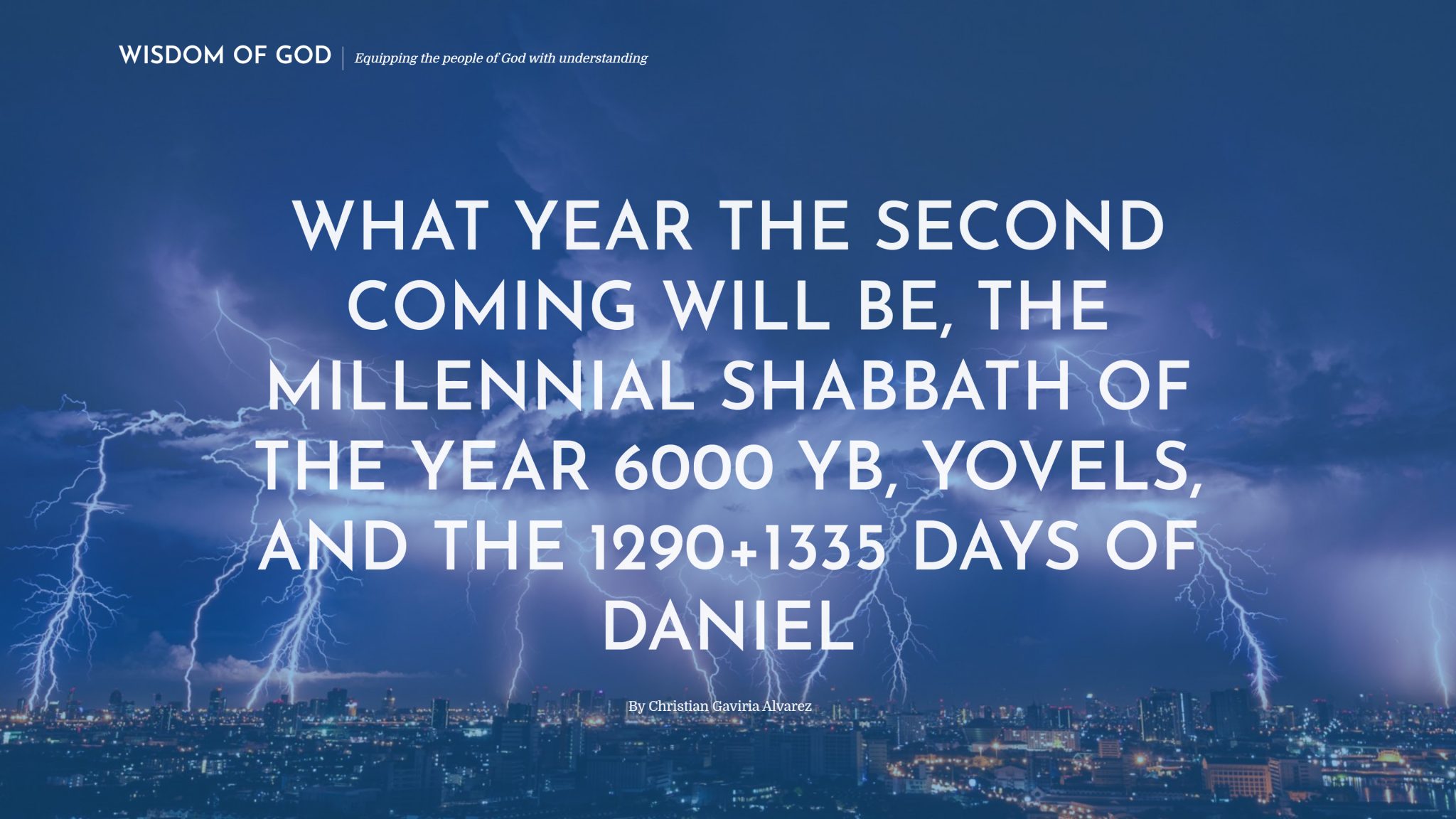 WISDOM OF GOD | Equipping the people of God with understanding

WHAT YEAR THE SECOND COMING WILL BE, THE MILLENNIAL SHABBATH OF THE YEAR 6000 YB, YOVELS, AND THE 1290+1335 DAYS OF DANIEL

By Christian Gaviria Alvarez